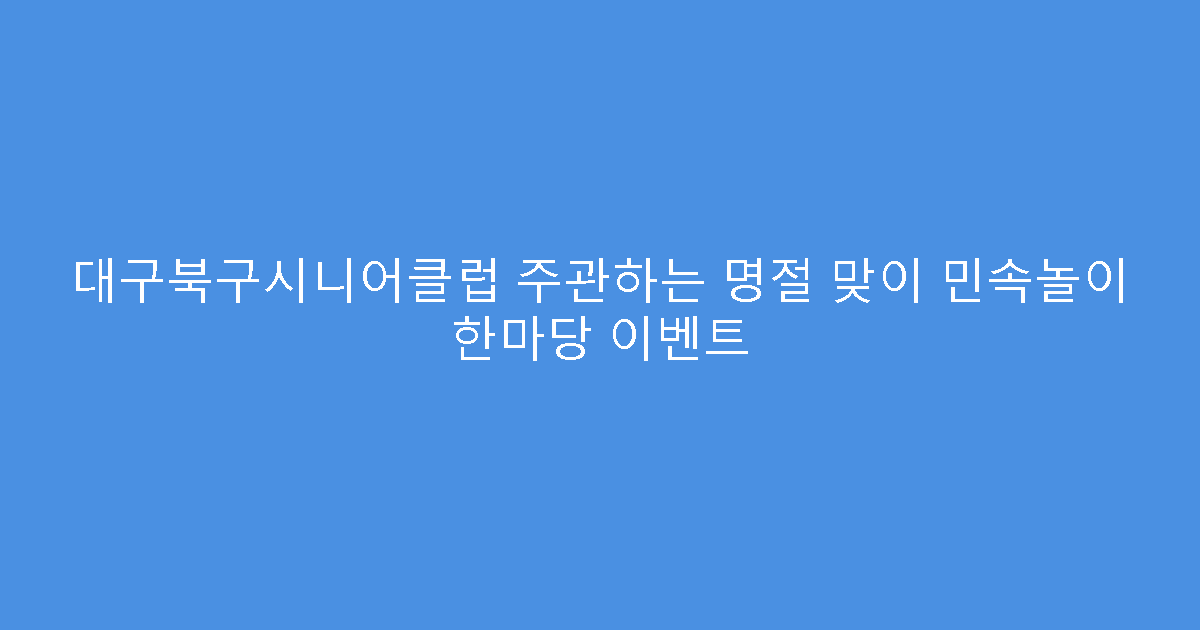 대구북구시니어클럽 주관하는 명절 맞이 민속놀이 한마당 이벤트